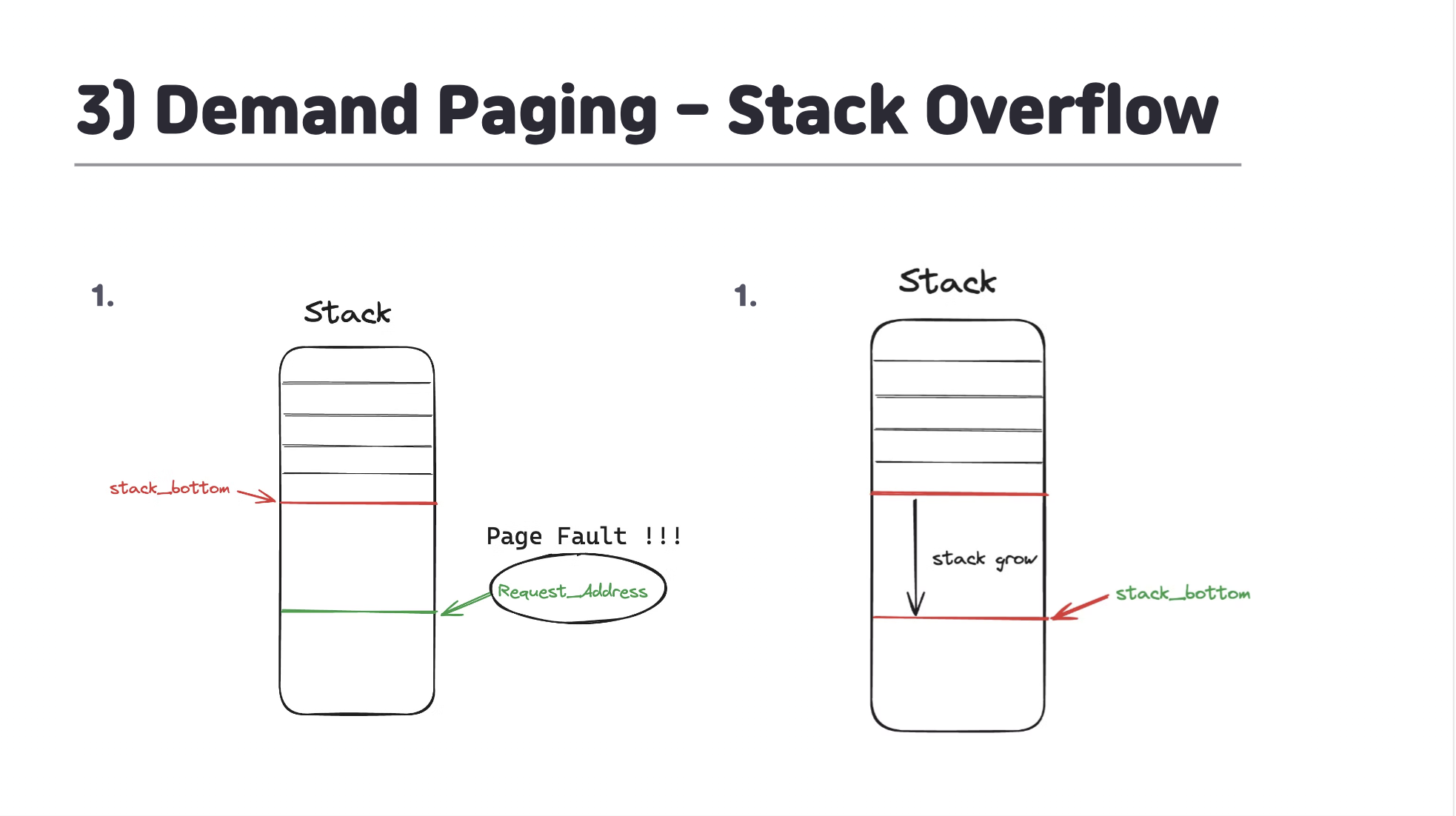 3) Demand Paging - Stack Overflow

1.

Stack

stack_bottom

Page Fault !!!

Request_Address

1.

Stack

stack grow

stack_bottom